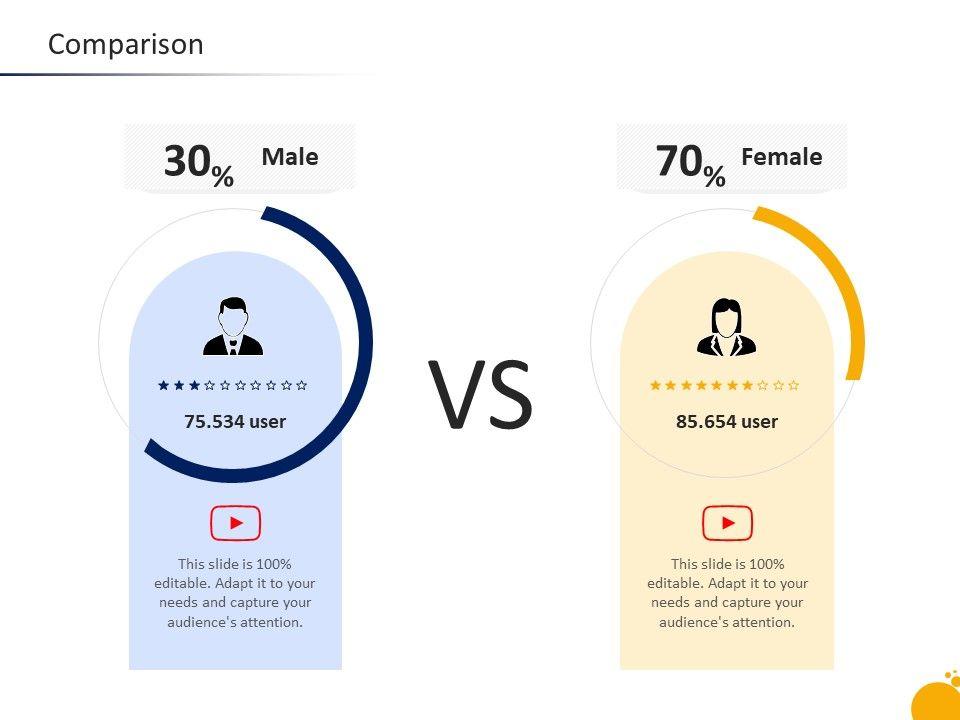 Comparison

30% Male

75.534 user

This slide is 100% editable. Adapt it to your needs and capture your audience's attention.

VS

70% Female

85.654 user

This slide is 100% editable. Adapt it to your needs and capture your audience's attention.